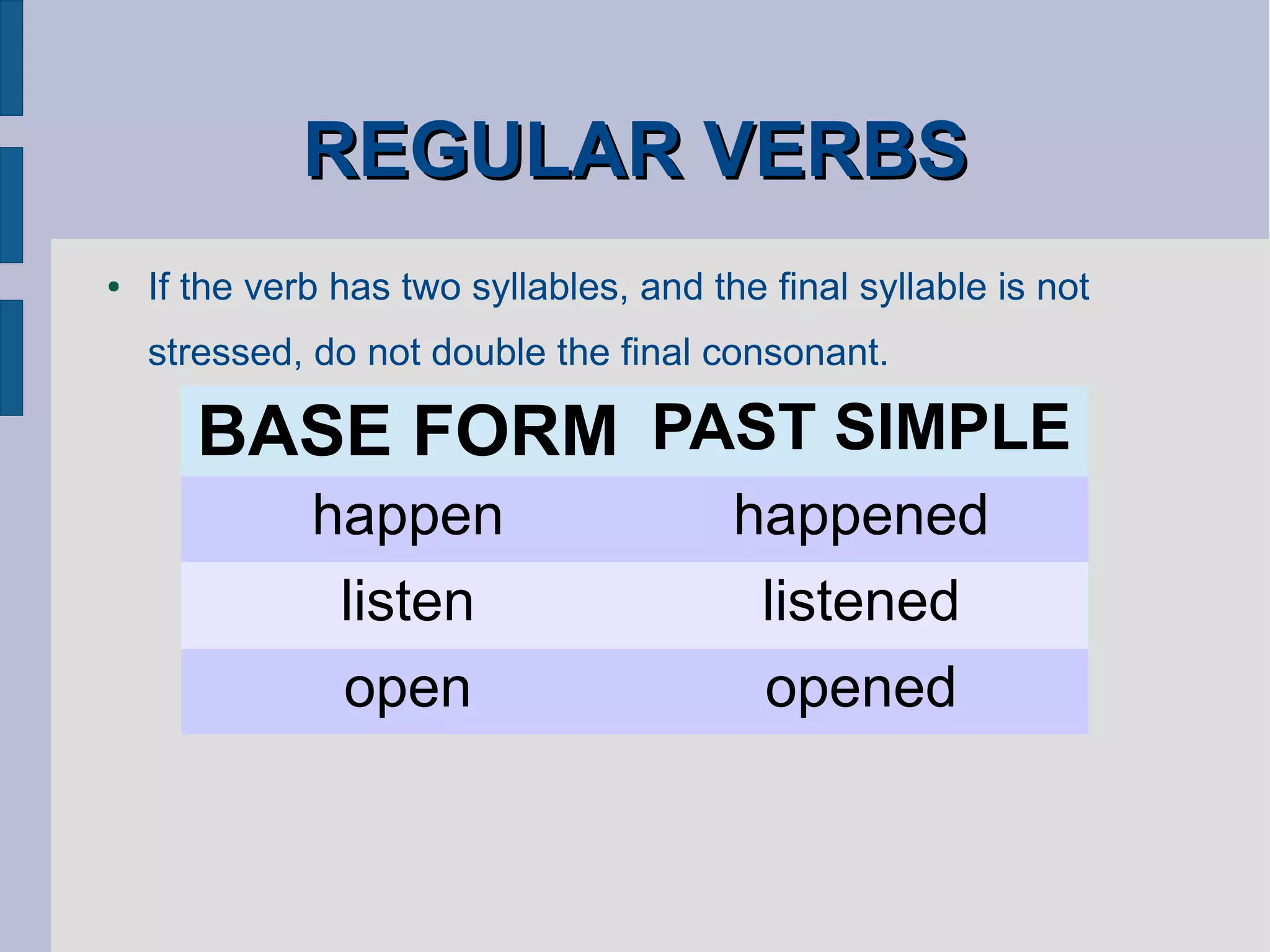 REGULAR VERBS

• If the verb has two syllables, and the final syllable is not stressed, do not double the final consonant.

| BASE FORM | PAST SIMPLE |
|---|---|
| happen | happened |
| listen | listened |
| open | opened |